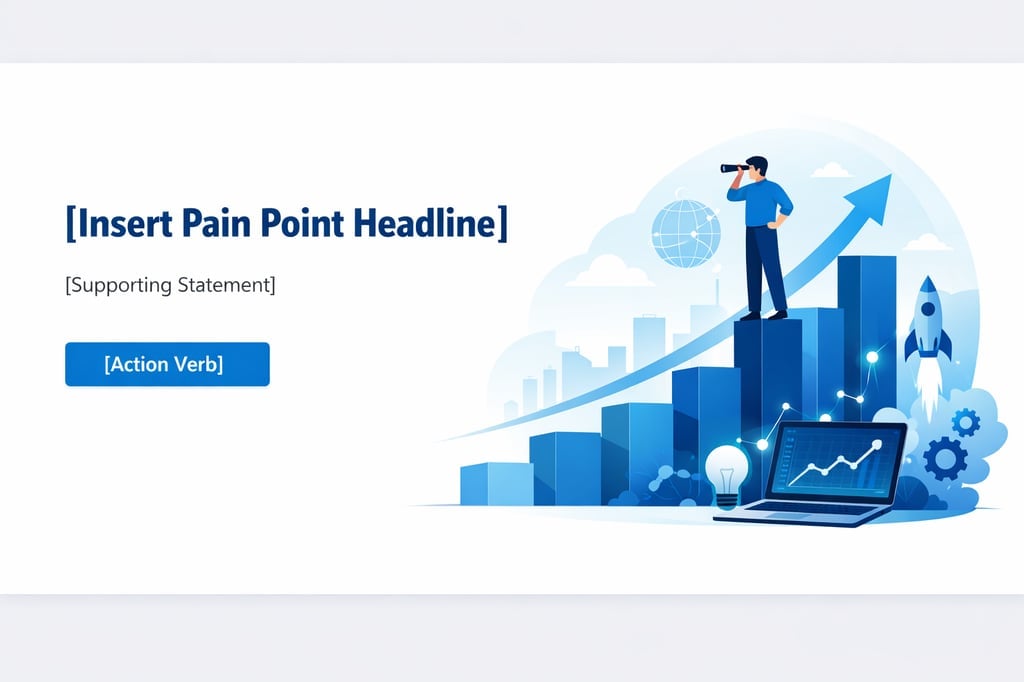 [Insert Pain Point Headline]

[Supporting Statement]

[Action Verb]